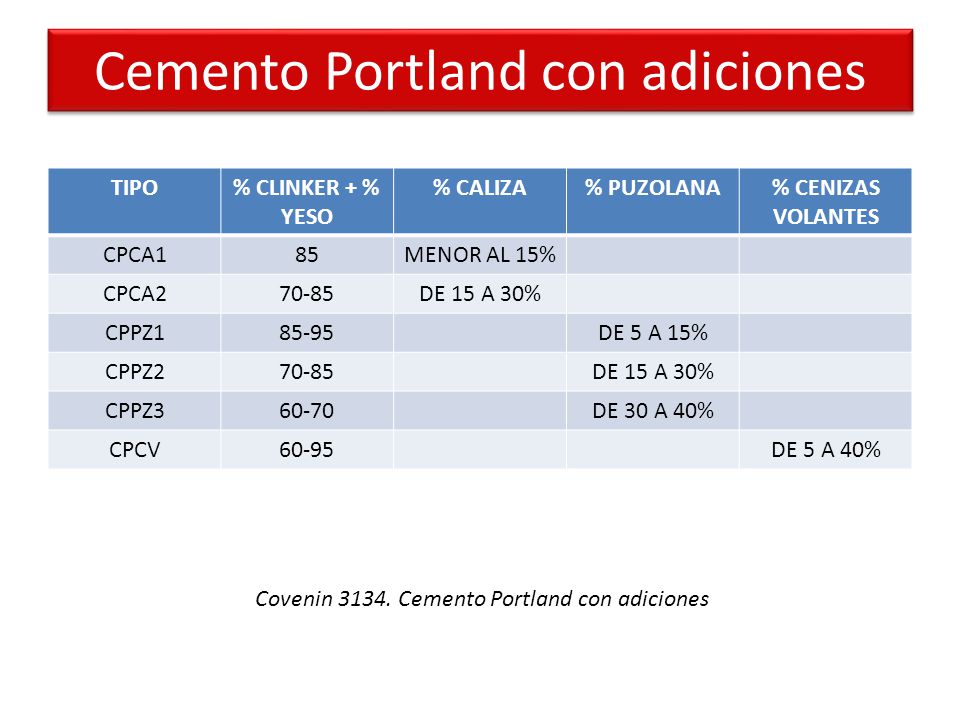 Cemento Portland con adiciones

| TIPO | % CLINKER + % YESO | % CALIZA | % PUZOLANA | % CENIZAS VOLANTES |
|---|---|---|---|---|
| CPCA1 | 85 | MENOR AL 15% | | |
| CPCA2 | 70-85 | DE 15 A 30% | | |
| CPPZ1 | 85-95 | | DE 5 A 15% | |
| CPPZ2 | 70-85 | | DE 15 A 30% | |
| CPPZ3 | 60-70 | | DE 30 A 40% | |
| CPCV | 60-95 | | | DE 5 A 40% |

Covenin 3134. Cemento Portland con adiciones